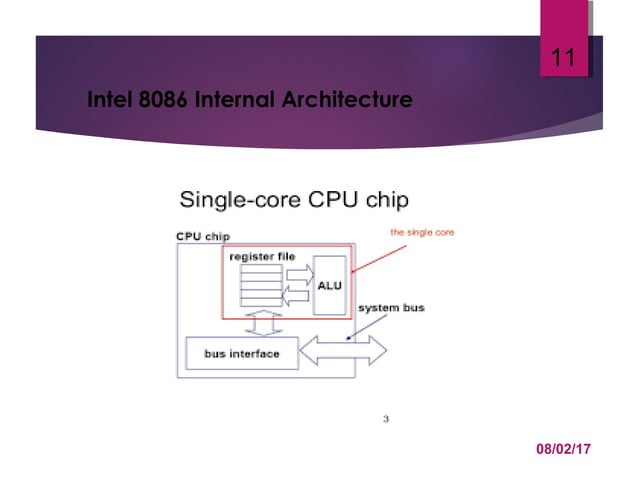 11

Intel 8086 Internal Architecture

Single-core CPU chip

CPU chip

the single core

register file

ALU

system bus

bus interface

3

08/02/17